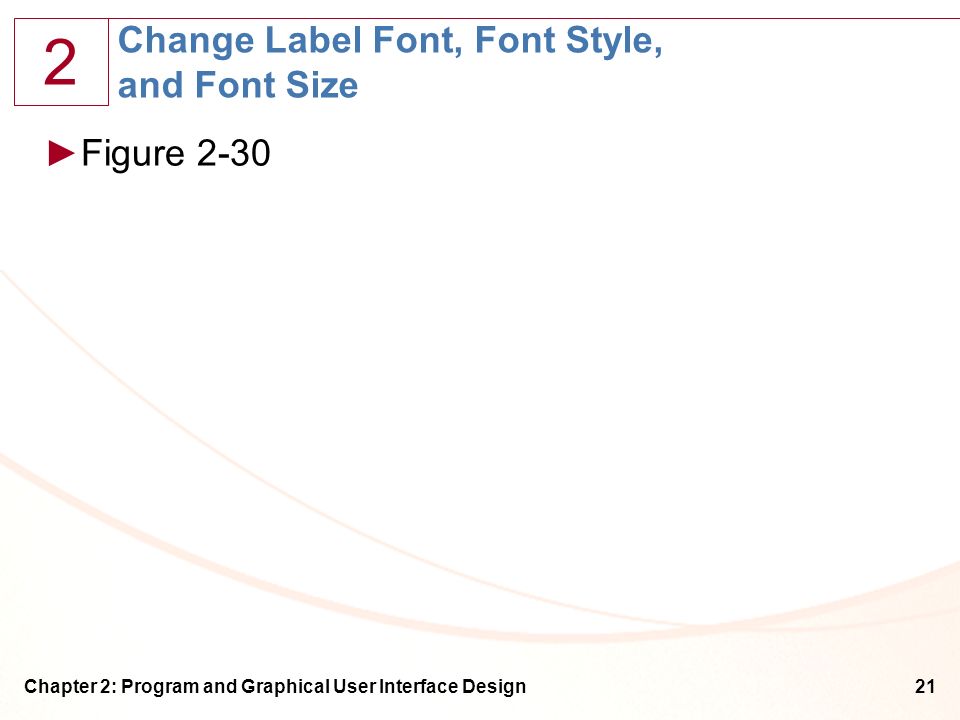 2

Change Label Font, Font Style, and Font Size

►Figure 2-30

Chapter 2: Program and Graphical User Interface Design

21